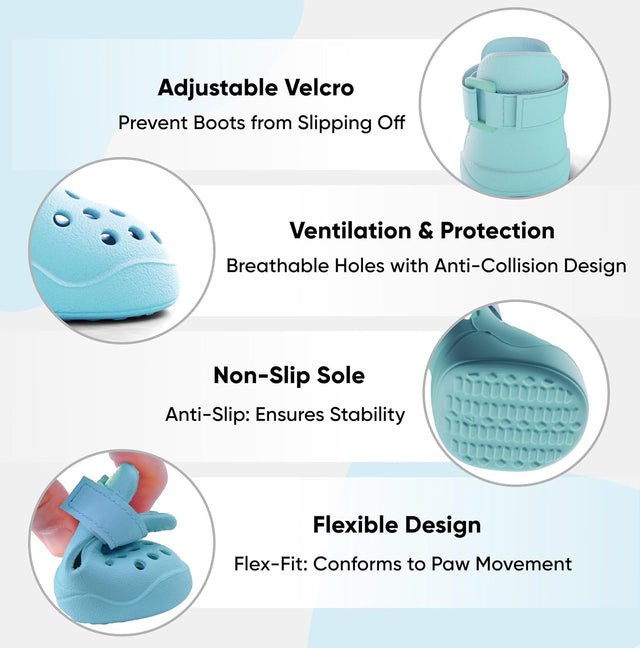 Adjustable Velcro
Prevent Boots from Slipping Off

Ventilation & Protection
Breathable Holes with Anti-Collision Design

Non-Slip Sole
Anti-Slip: Ensures Stability

Flexible Design
Flex-Fit: Conforms to Paw Movement